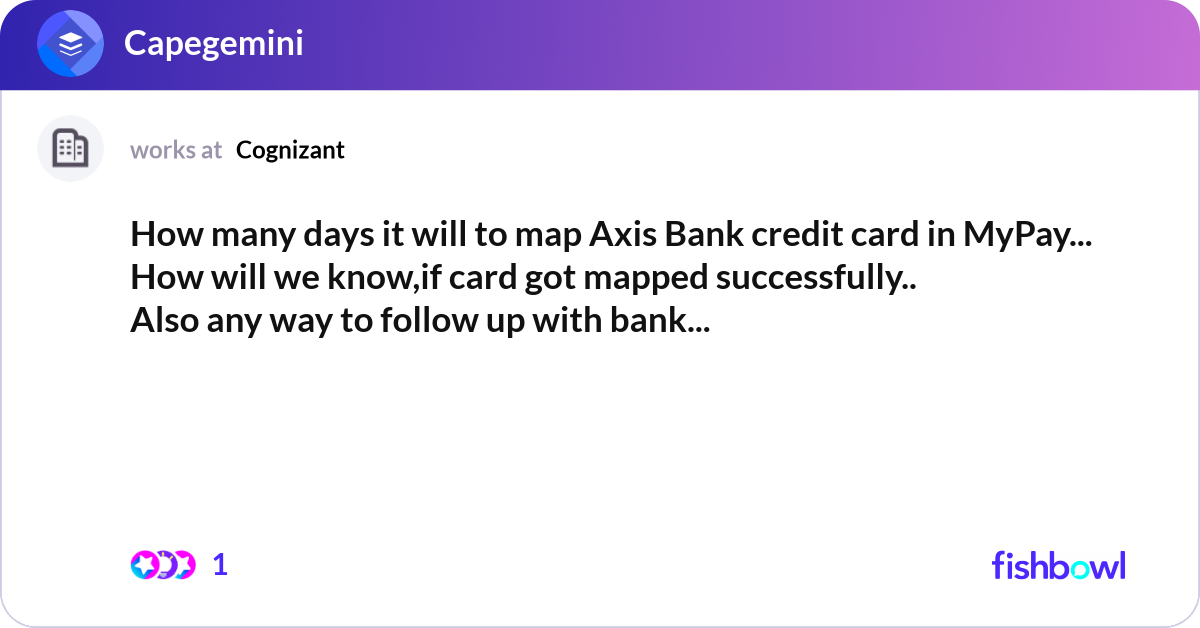 Capegemini

works at Cognizant

How many days it will to map Axis Bank credit card in MyPay...
How will we know,if card got mapped successfully..
Also any way to follow up with bank...

1

fishbowl